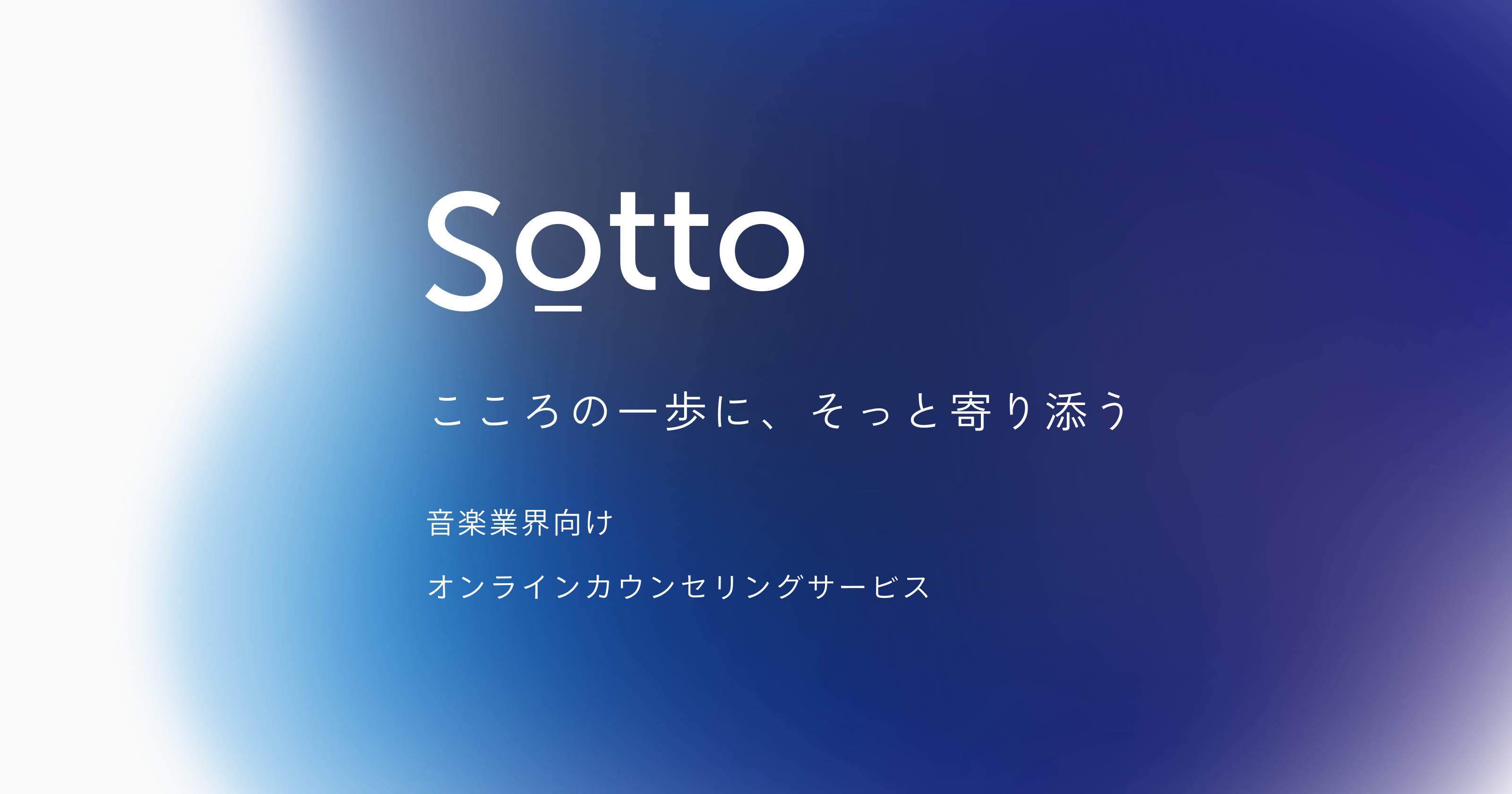 Sotto

こころの一歩に、そっと寄り添う

音楽業界向け

オンラインカウンセリングサービス